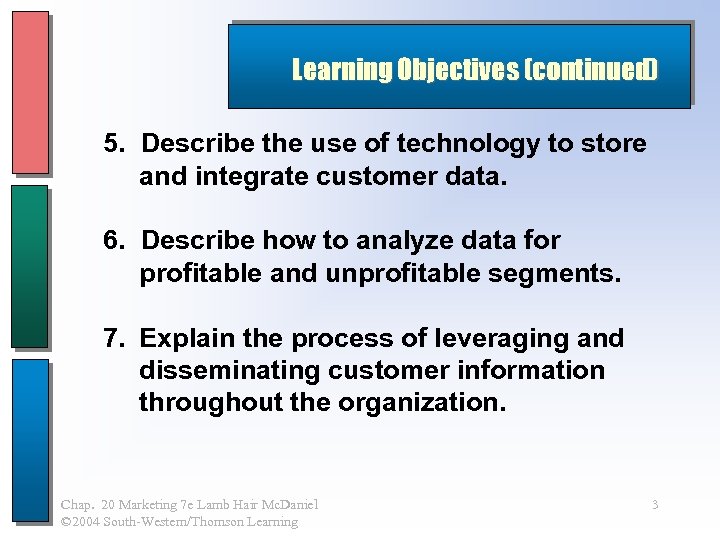 Learning Objectives (continued)

5. Describe the use of technology to store and integrate customer data.

6. Describe how to analyze data for profitable and unprofitable segments.

7. Explain the process of leveraging and disseminating customer information throughout the organization.

Chap. 20 Marketing 7e Lamb Hair McDaniel
©2004 South-Western/Thomson Learning

3